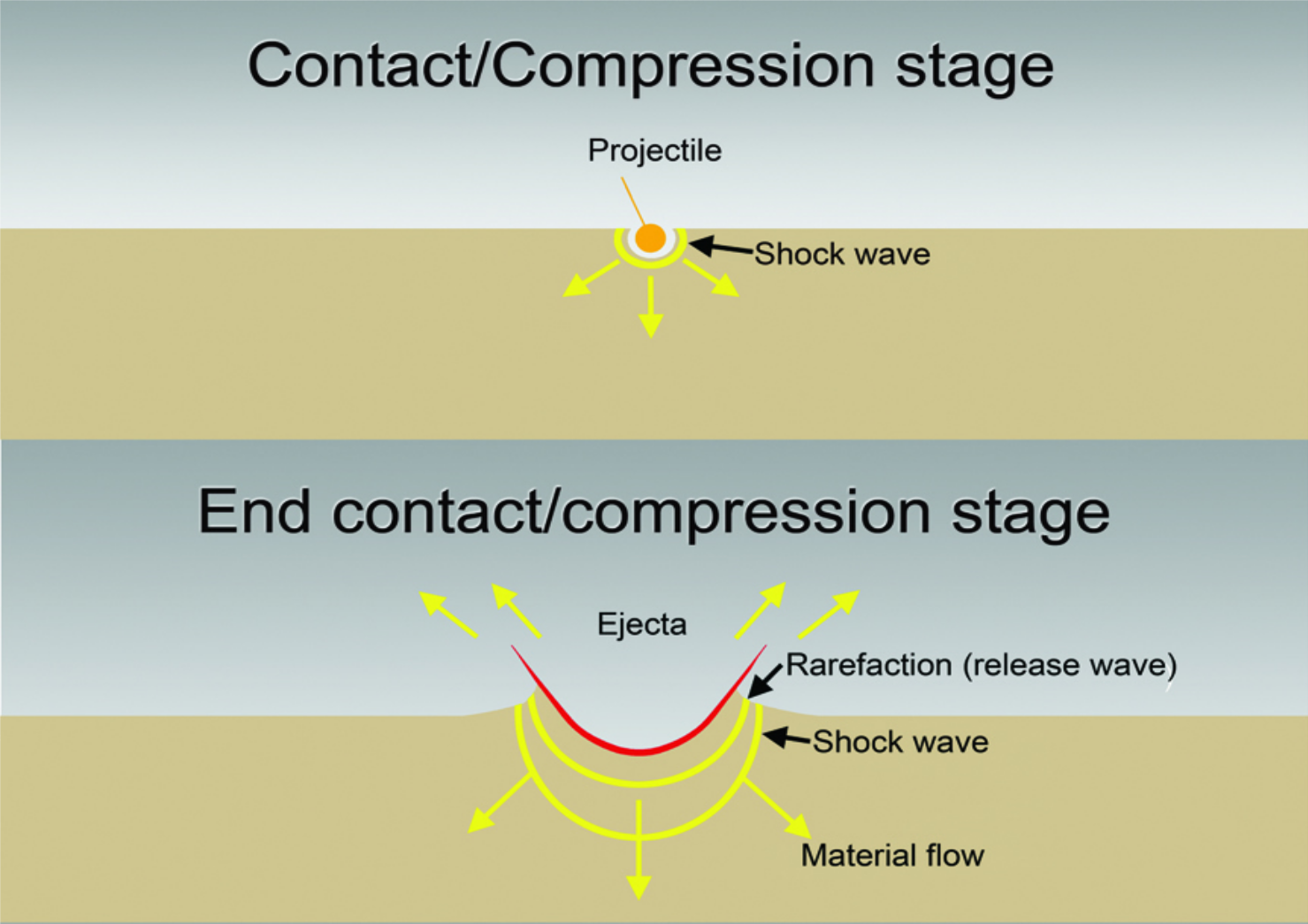 Contact/Compression stage

Projectile

Shock wave

End contact/compression stage

Ejecta

Rarefaction (release wave)

Shock wave

Material flow